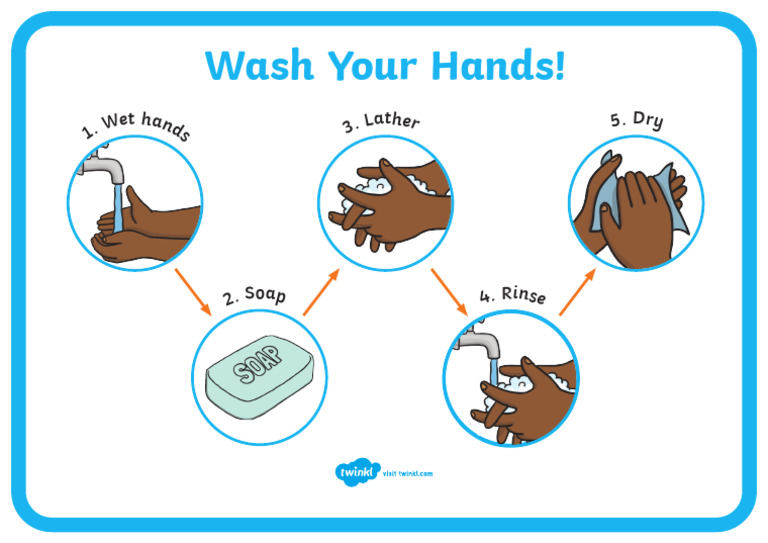 Wash Your Hands!

1. Wet hands

2. Soap

SOAP

3. Lather

4. Rinse

5. Dry

twinkl visit twinkl.com